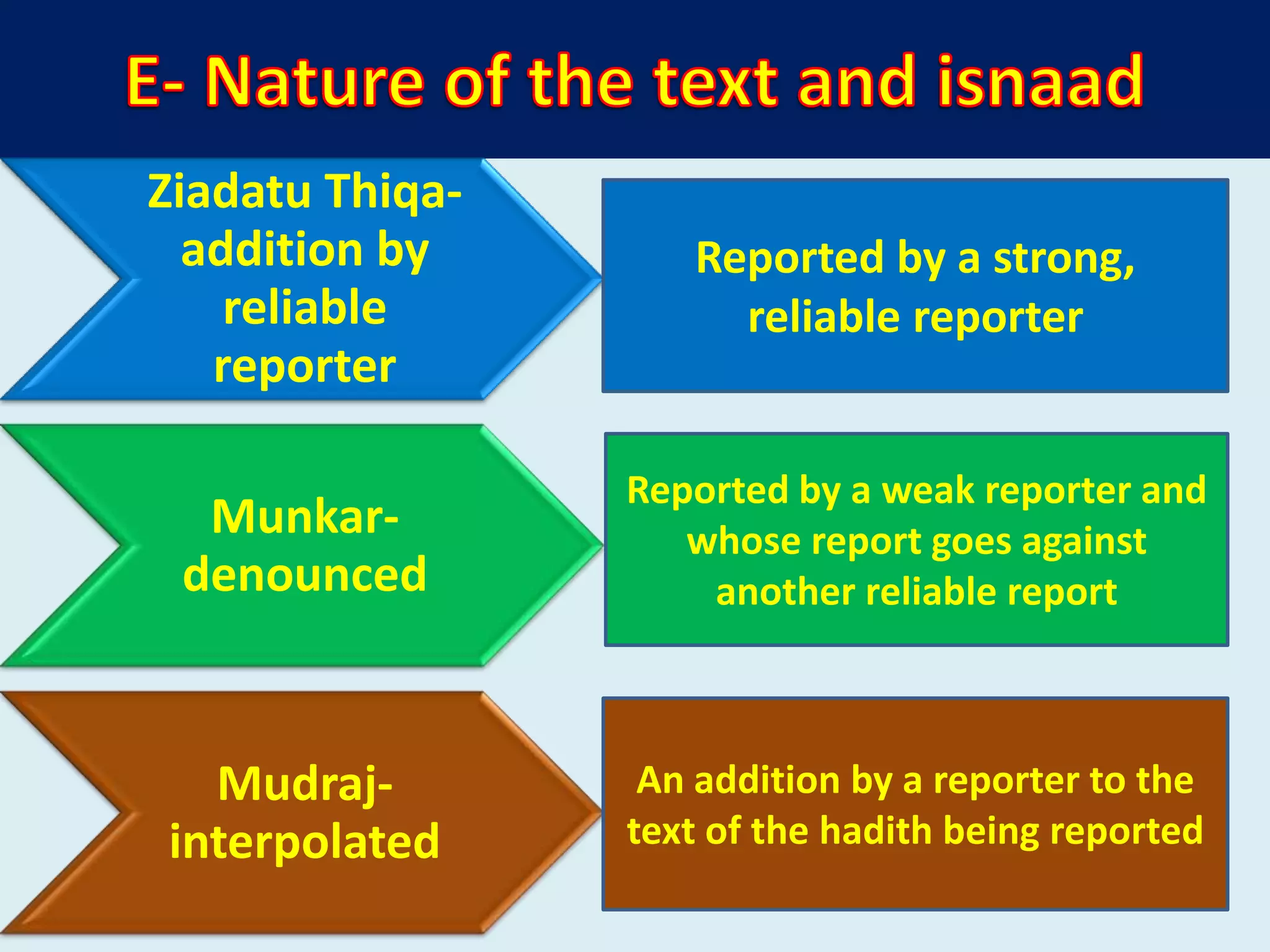 E- Nature of the text and isnaad

Ziadatu Thiqa- addition by reliable reporter

Reported by a strong, reliable reporter

Munkar- denounced

Reported by a weak reporter and whose report goes against another reliable report

Mudraj- interpolated

An addition by a reporter to the text of the hadith being reported